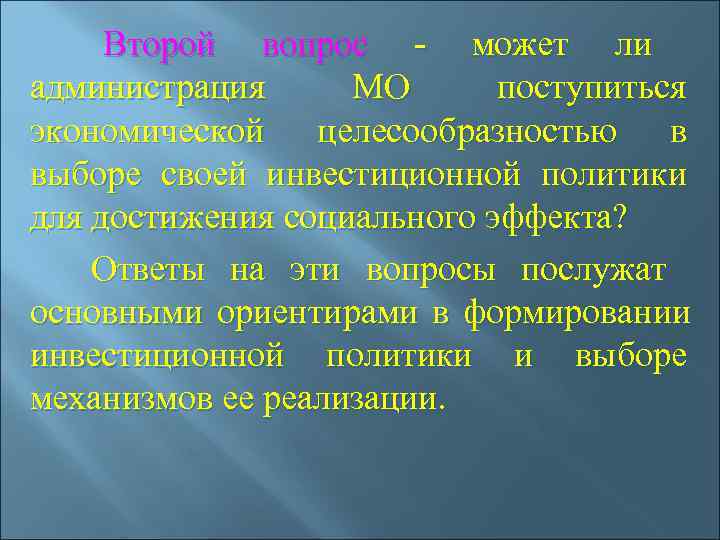 Второй вопрос - может ли администрация МО поступиться экономической целесообразностью в выборе своей инвестиционной политики для достижения социального эффекта?

Ответы на эти вопросы послужат основными ориентирами в формировании инвестиционной политики и выборе механизмов ее реализации.